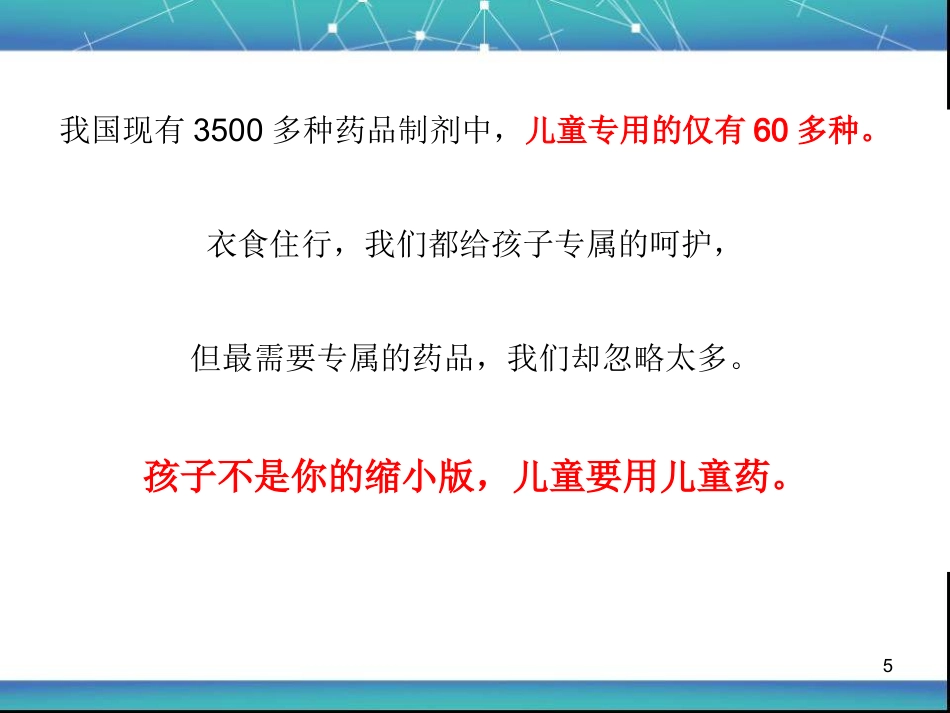 我国现有 3500 多种药品制剂中，儿童专用的仅有 60 多种。

衣食住行，我们都给孩子专属的呵护，

但最需要专属的药品，我们却忽略太多。

孩子不是你的缩小版，儿童要用儿童药。

5